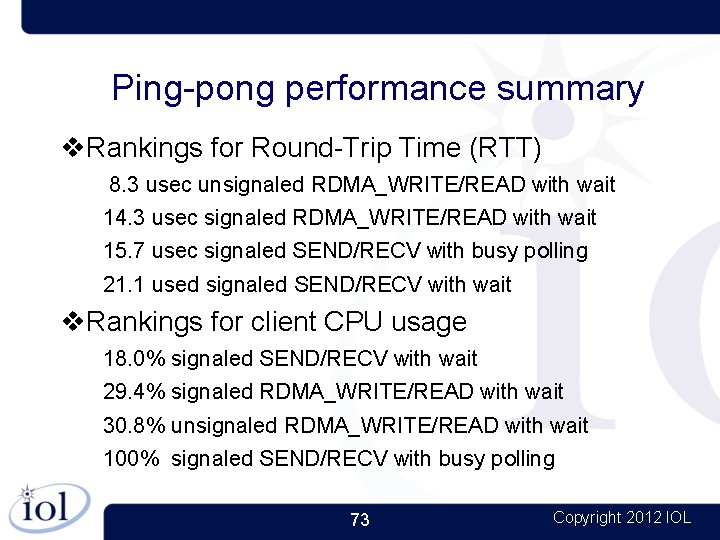 Ping-pong performance summary

❖Rankings for Round-Trip Time (RTT)

8.3 usec unsignaled RDMA_WRITE/READ with wait

14.3 usec signaled RDMA_WRITE/READ with wait

15.7 usec signaled SEND/RECV with busy polling

21.1 used signaled SEND/RECV with wait

❖Rankings for client CPU usage

18.0% signaled SEND/RECV with wait

29.4% signaled RDMA_WRITE/READ with wait

30.8% unsignaled RDMA_WRITE/READ with wait

100% signaled SEND/RECV with busy polling

iol

73

Copyright 2012 IOL